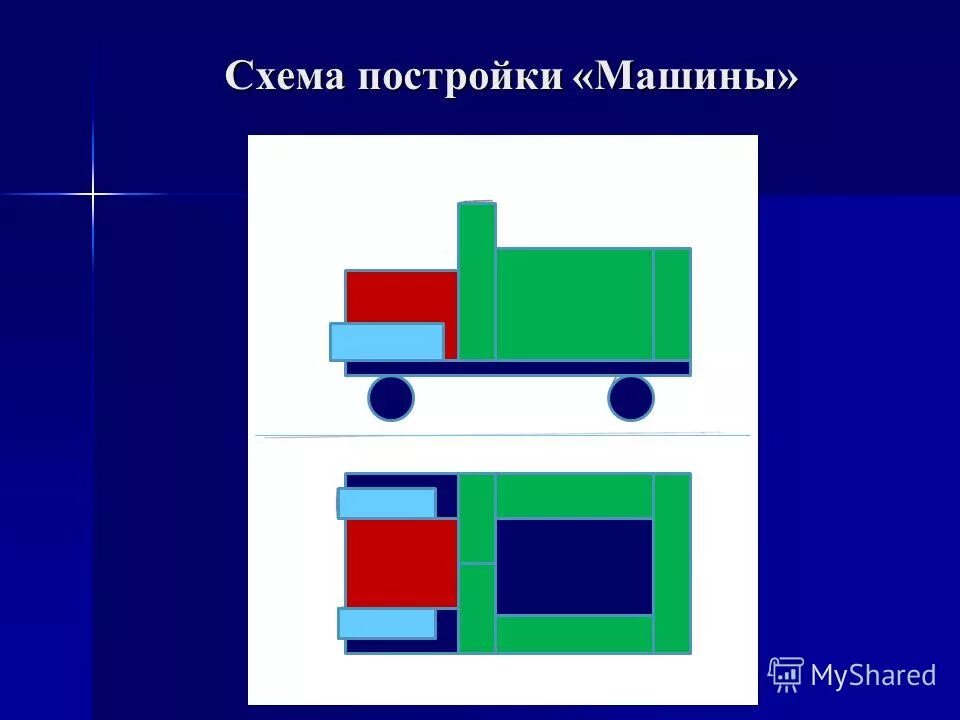 Схема постройки «Машины»

MyShared